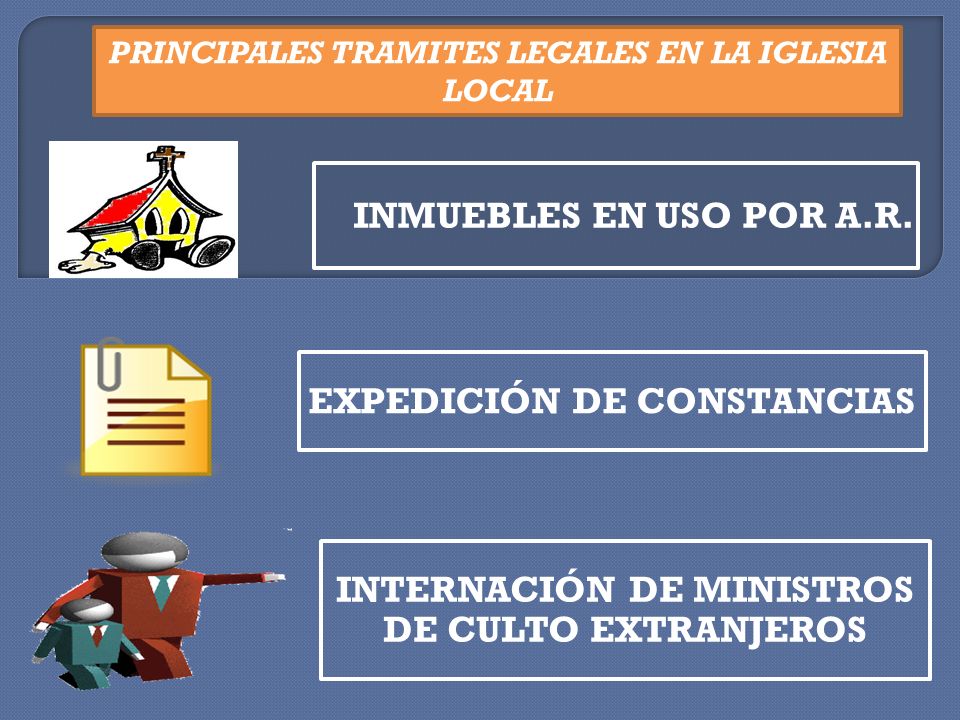 PRINCIPALES TRAMITES LEGALES EN LA IGLESIA LOCAL

INMUEBLES EN USO POR A.R.

EXPEDICIÓN DE CONSTANCIAS

INTERNACIÓN DE MINISTROS DE CULTO EXTRANJEROS